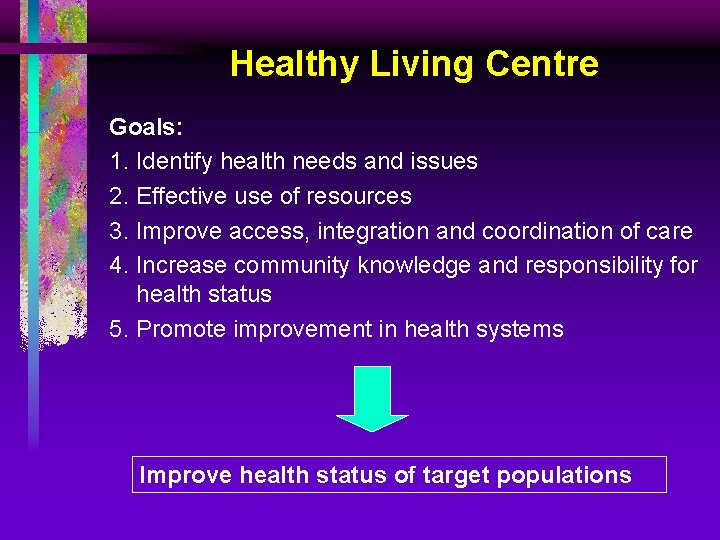 Healthy Living Centre

Goals:
1. Identify health needs and issues
2. Effective use of resources
3. Improve access, integration and coordination of care
4. Increase community knowledge and responsibility for health status
5. Promote improvement in health systems

Improve health status of target populations